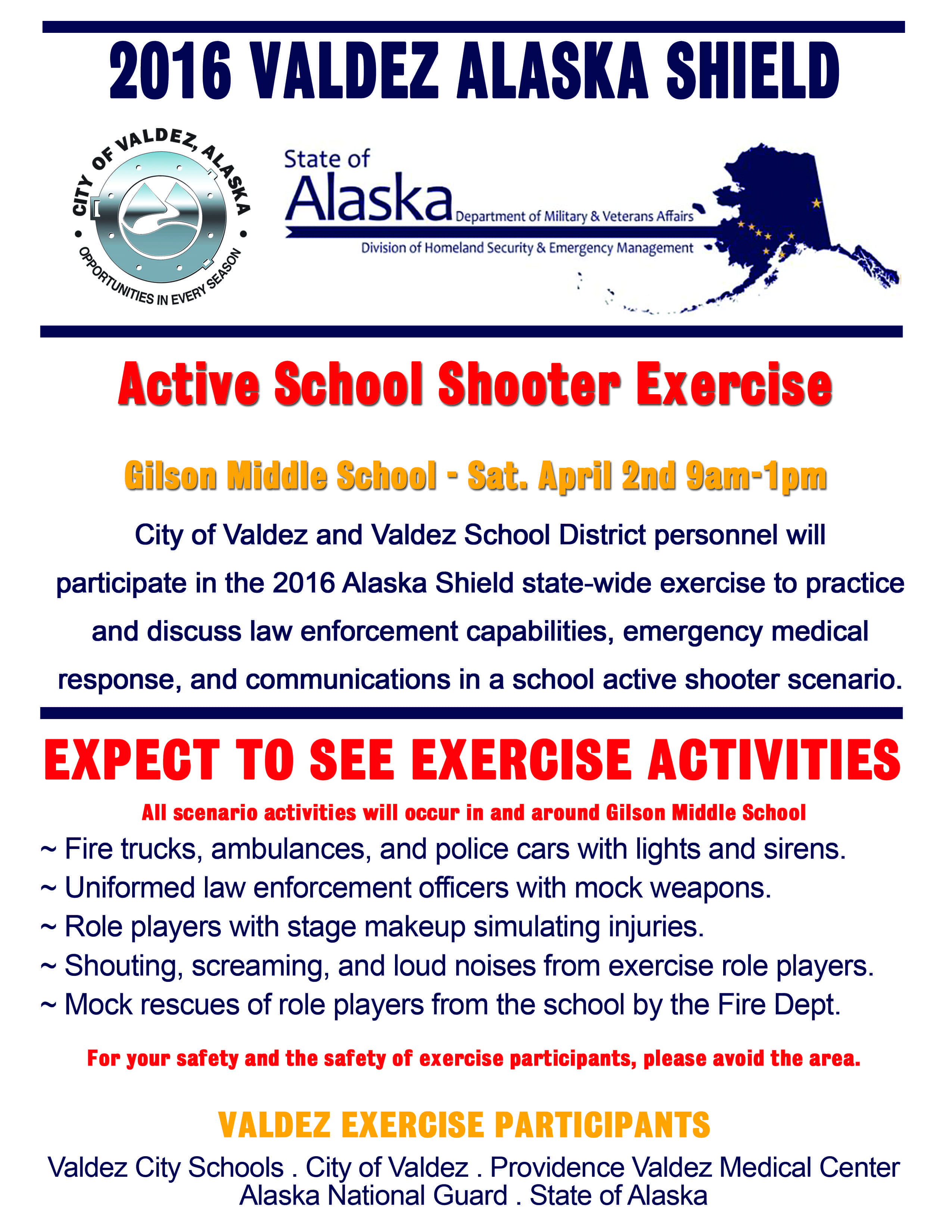 2016 VALDEZ ALASKA SHIELD

CITY OF VALDEZ, ALASKA
OPPORTUNITIES IN EVERY SEASON

State of Alaska Department of Military & Veterans Affairs
Division of Homeland Security & Emergency Management

Active School Shooter Exercise

Gilson Middle School - Sat. April 2nd 9am-1pm

City of Valdez and Valdez School District personnel will participate in the 2016 Alaska Shield state-wide exercise to practice and discuss law enforcement capabilities, emergency medical response, and communications in a school active shooter scenario.

EXPECT TO SEE EXERCISE ACTIVITIES

All scenario activities will occur in and around Gilson Middle School

~ Fire trucks, ambulances, and police cars with lights and sirens.
~ Uniformed law enforcement officers with mock weapons.
~ Role players with stage makeup simulating injuries.
~ Shouting, screaming, and loud noises from exercise role players.
~ Mock rescues of role players from the school by the Fire Dept.

For your safety and the safety of exercise participants, please avoid the area.

VALDEZ EXERCISE PARTICIPANTS

Valdez City Schools . City of Valdez . Providence Valdez Medical Center
Alaska National Guard . State of Alaska